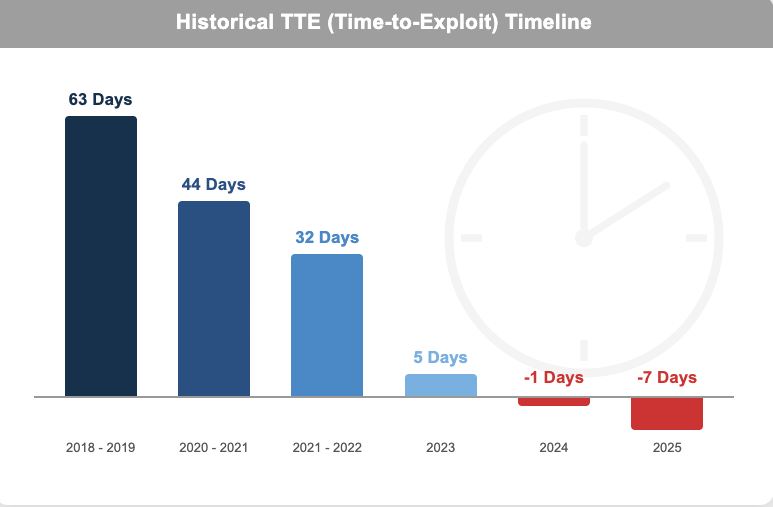 Historical TTE (Time-to-Exploit) Timeline

63 Days
44 Days
32 Days
5 Days
-1 Days
-7 Days

2018 - 2019
2020 - 2021
2021 - 2022
2023
2024
2025